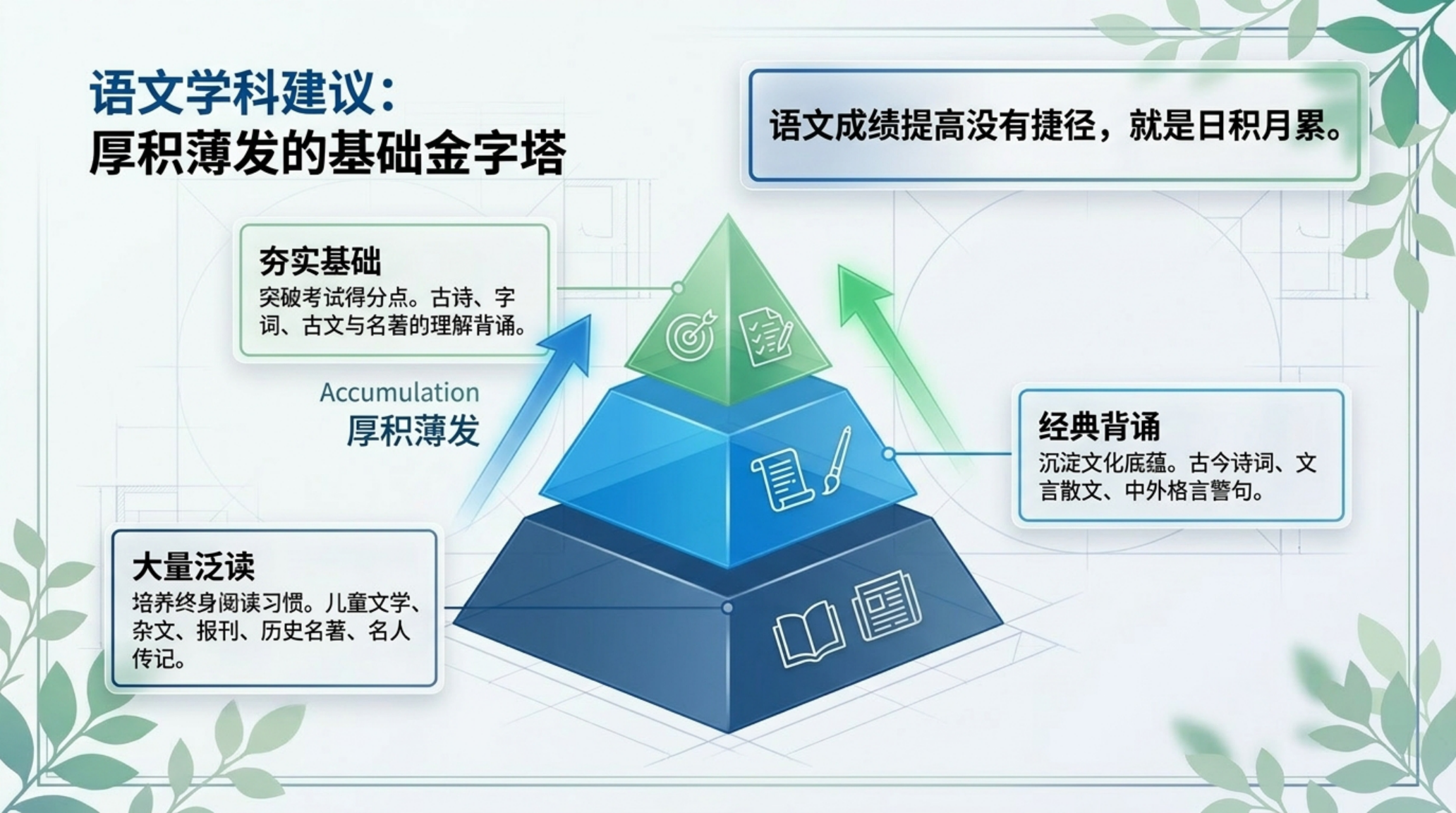 语文学科建议:
厚积薄发的基础金字塔

语文成绩提高没有捷径，就是日积月累。

夯实基础
突破考试得分点。古诗、字词、古文与名著的理解背诵。

Accumulation
厚积薄发

经典背诵
沉淀文化底蕴。古今诗词、文言散文、中外格言警句。

大量泛读
培养终身阅读习惯。儿童文学、杂文、报刊、历史名著、名人传记。